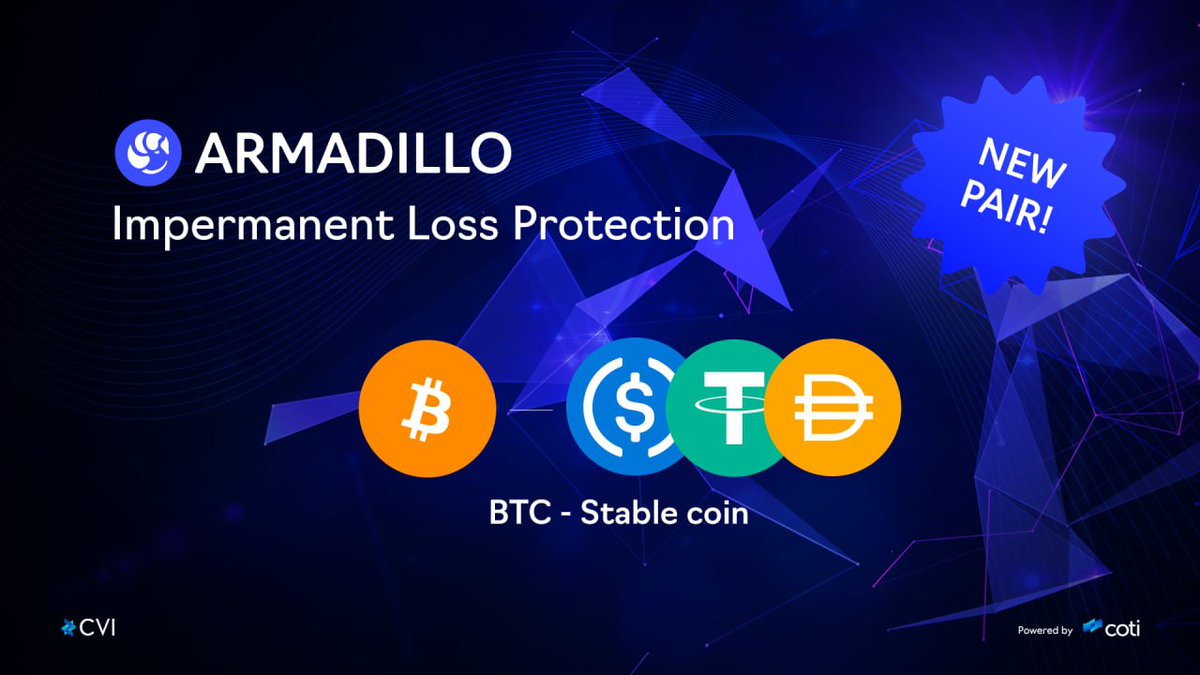 ARMADILLO
Impermanent Loss Protection

NEW PAIR!

BTC - Stable coin

CVI

Powered by coti